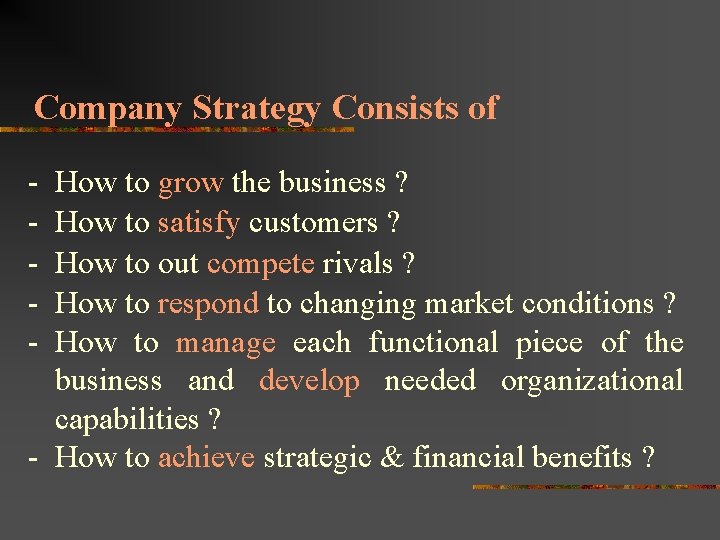 Company Strategy Consists of

- How to grow the business ?
- How to satisfy customers ?
- How to out compete rivals ?
- How to respond to changing market conditions ?
- How to manage each functional piece of the business and develop needed organizational capabilities ?
- How to achieve strategic & financial benefits ?